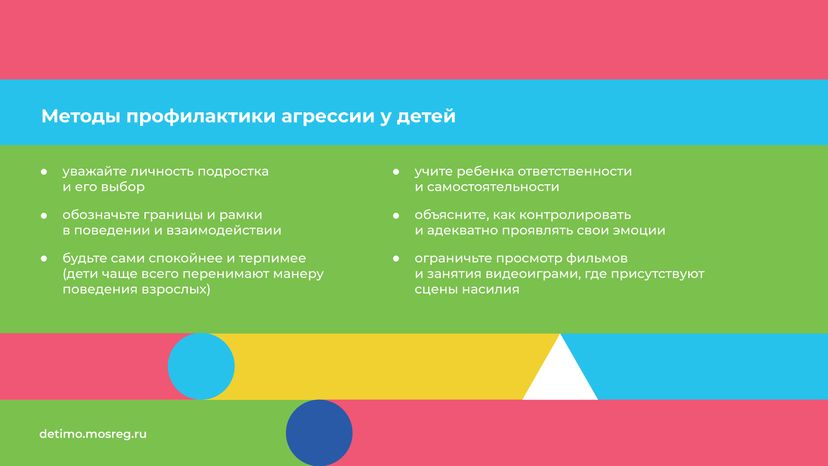 Методы профилактики агрессии у детей

● уважайте личность подростка и его выбор

● обозначьте границы и рамки в поведении и взаимодействии

● будьте сами спокойнее и терпимее (дети чаще всего перенимают манеру поведения взрослых)

● учите ребенка ответственности и самостоятельности

● объясните, как контролировать и адекватно проявлять свои эмоции

● ограничьте просмотр фильмов и занятия видеоиграми, где присутствуют сцены насилия

detimo.mosreg.ru